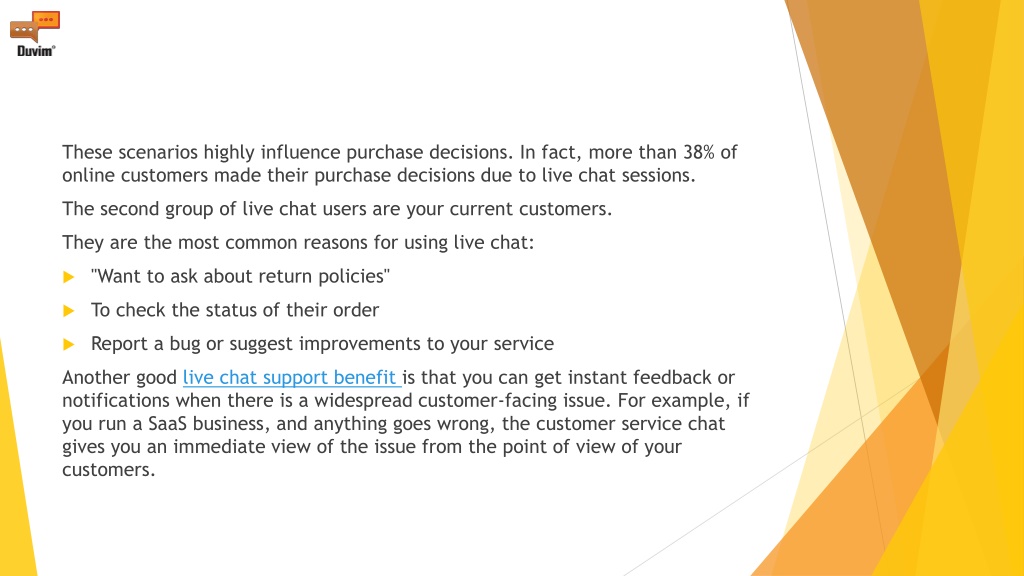 Duvim®

These scenarios highly influence purchase decisions. In fact, more than 38% of online customers made their purchase decisions due to live chat sessions.

The second group of live chat users are your current customers.

They are the most common reasons for using live chat:

"Want to ask about return policies"

To check the status of their order

Report a bug or suggest improvements to your service

Another good live chat support benefit is that you can get instant feedback or notifications when there is a widespread customer-facing issue. For example, if you run a SaaS business, and anything goes wrong, the customer service chat gives you an immediate view of the issue from the point of view of your customers.